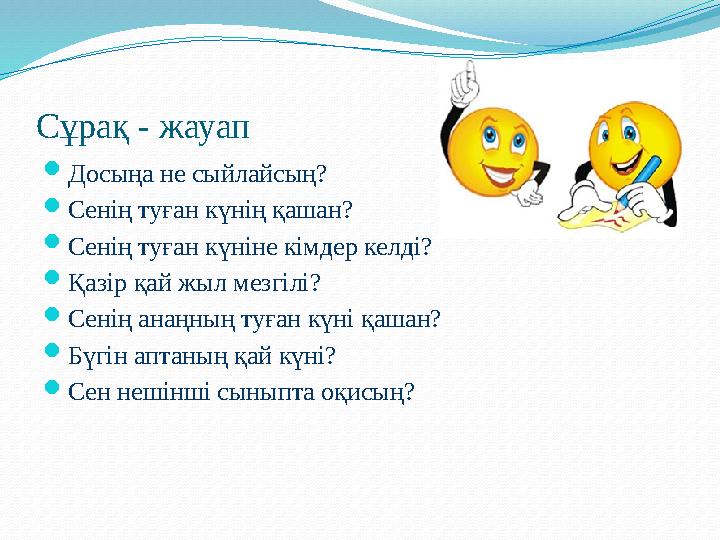 Сұрақ - жауап

Досыңа не сыйлайсың?
Сенің туған күнің қашан?
Сенің туған күніне кімдер келді?
Қазір қай жыл мезгілі?
Сенің анаңның туған күні қашан?
Бүгін аптаның қай күні?
Сен нешінші сыныпта оқисың?